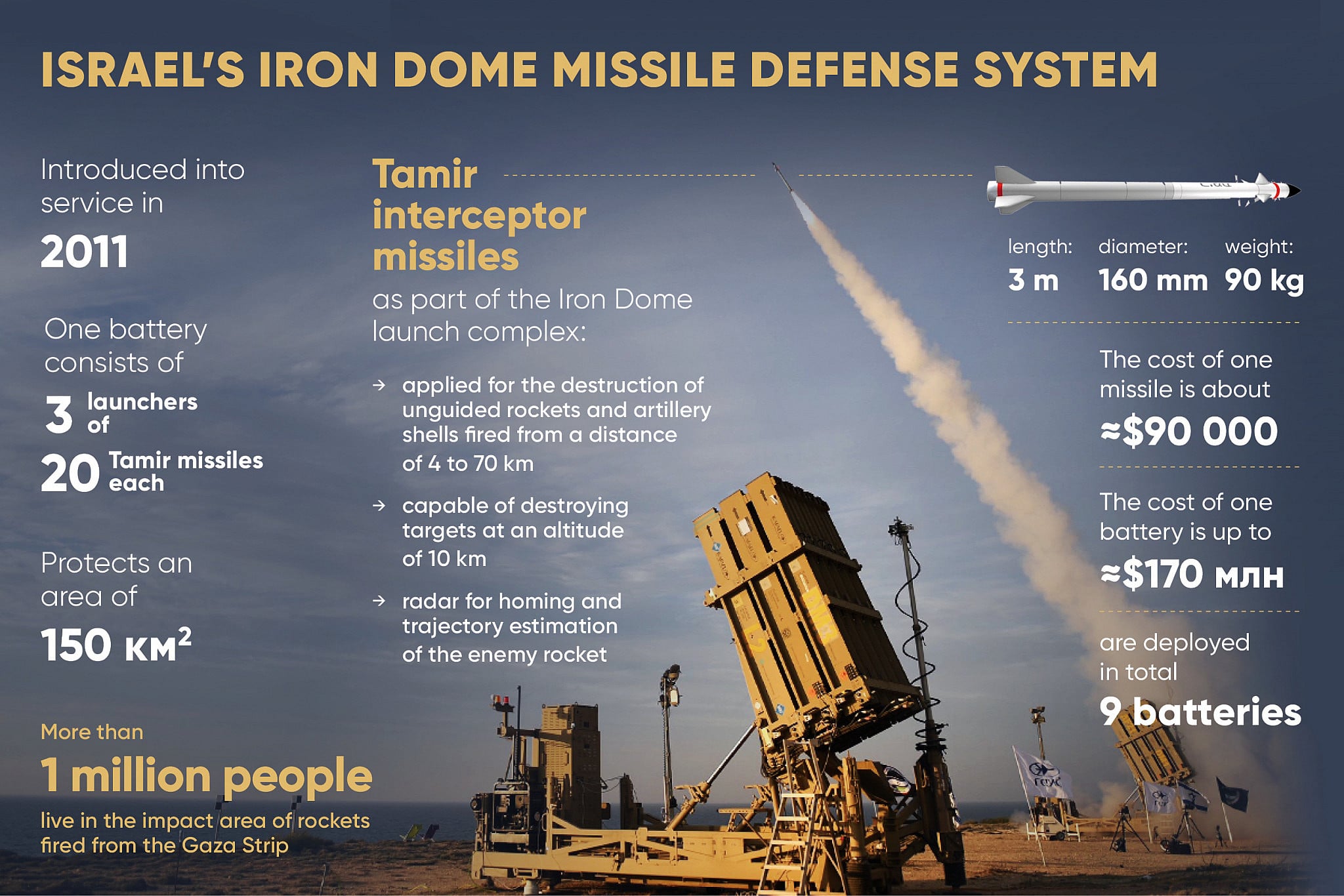 ISRAEL'S IRON DOME MISSILE DEFENSE SYSTEM

Introduced into service in

2011

One battery consists of

3 launchers of

20 Tamir missiles each

Protects an area of

150 км$^2$

More than

1 million people

live in the impact area of rockets fired from the Gaza Strip

Tamir interceptor missiles

as part of the Iron Dome launch complex:

→ applied for the destruction of unguided rockets and artillery shells fired from a distance of 4 to 70 km

→ capable of destroying targets at an altitude of 10 km

→ radar for homing and trajectory estimation of the enemy rocket

length: 3 m

diameter: 160 mm

weight: 90 kg

The cost of one missile is about

≈$90 000

The cost of one battery is up to

≈$170 млн

are deployed in total

9 batteries